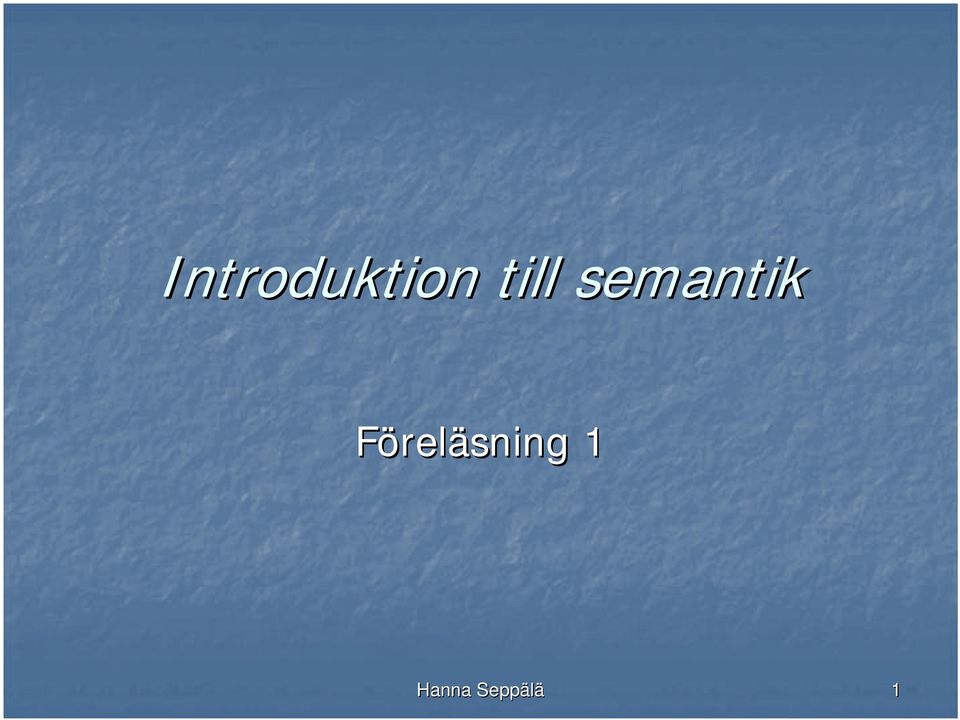 Introduktion till semantik

Föreläsning 1

Hanna Seppälä

1